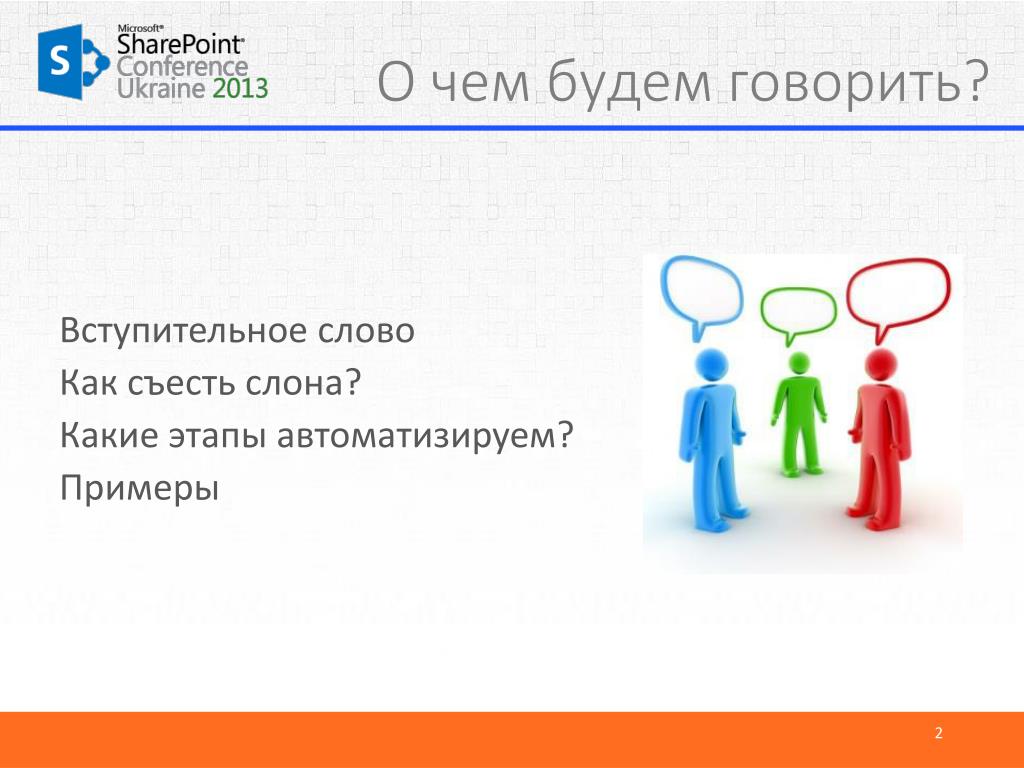 Microsoft® SharePoint® Conference Ukraine 2013

О чем будем говорить?

Вступительное слово
Как съесть слона?
Какие этапы автоматизируем?
Примеры

2